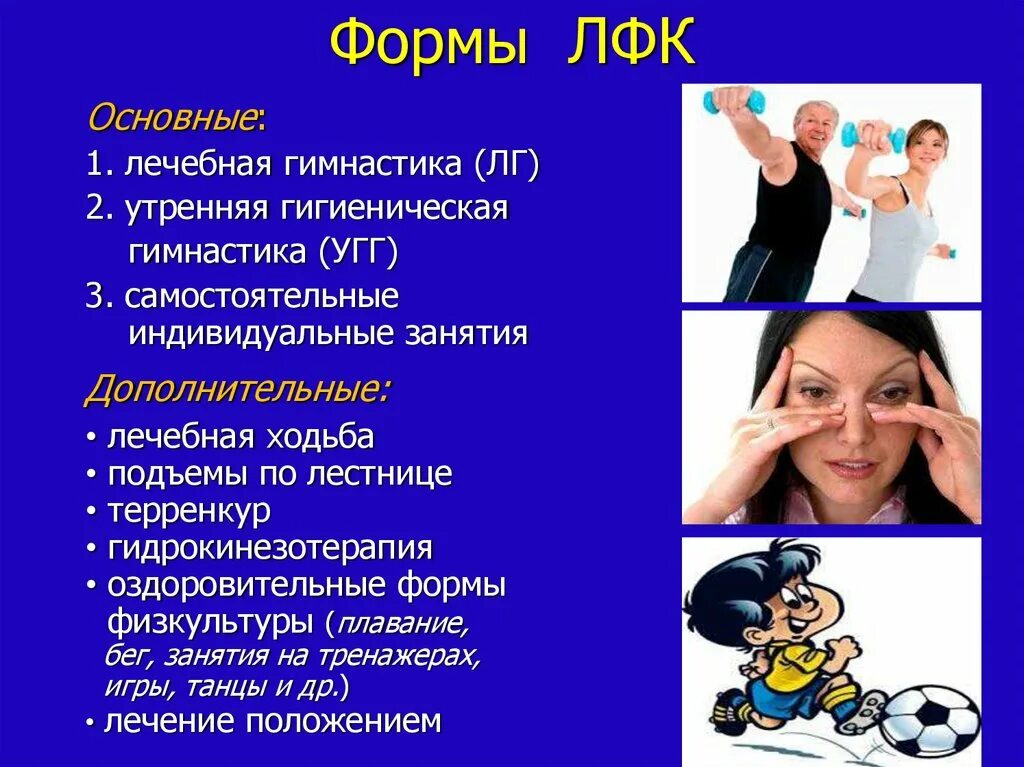 Формы ЛФК

Основные:

1. лечебная гимнастика (ЛГ)
2. утренняя гигиеническая гимнастика (УГГ)
3. самостоятельные индивидуальные занятия

Дополнительные:

• лечебная ходьба
• подъемы по лестнице
• терренкур
• гидрокинезотерапия
• оздоровительные формы физкультуры (плавание, бег, занятия на тренажерах, игры, танцы и др.)
• лечение положением